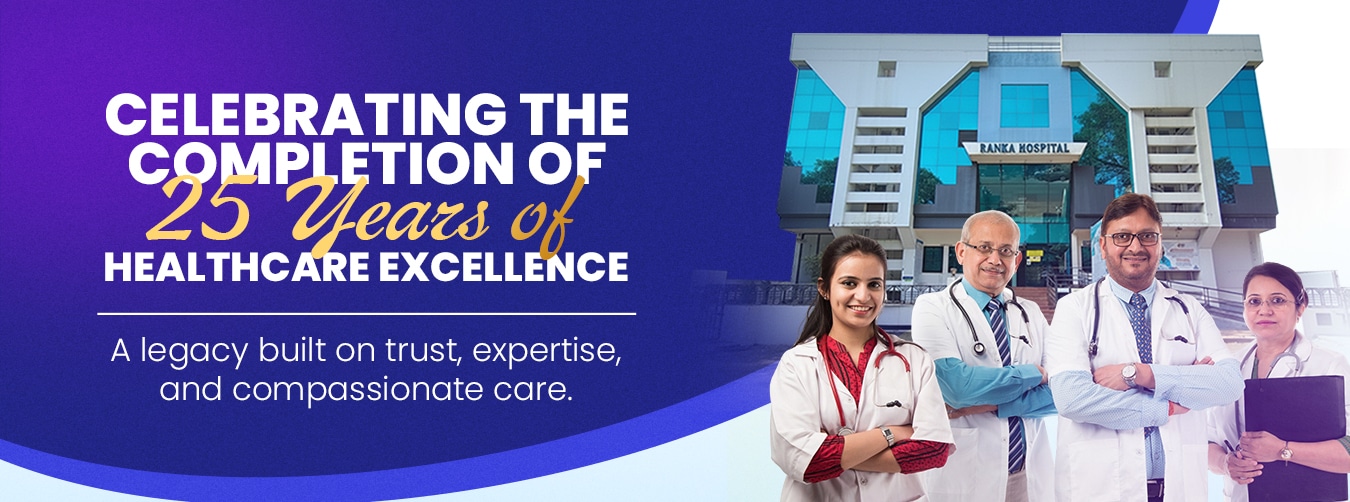 CELEBRATING THE COMPLETION OF 25 Years of HEALTHCARE EXCELLENCE

A legacy built on trust, expertise, and compassionate care.

RANKA HOSPITAL